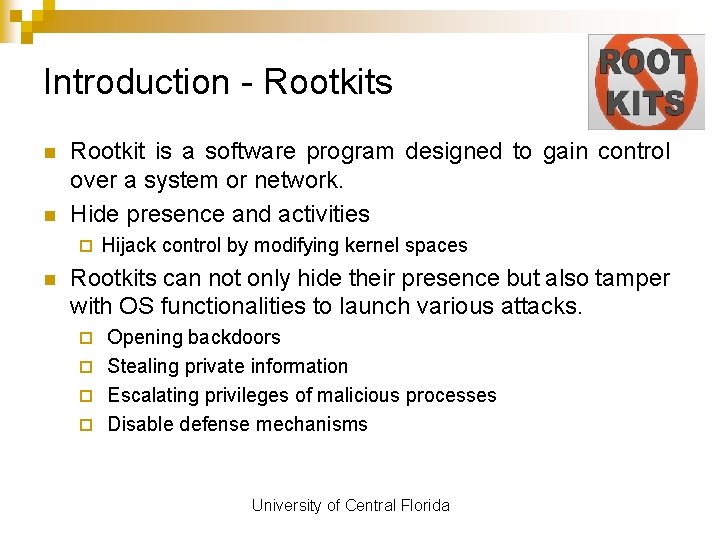 Introduction - Rootkits

ROOT KITS

Rootkit is a software program designed to gain control over a system or network.

Hide presence and activities

Hijack control by modifying kernel spaces

Rootkits can not only hide their presence but also tamper with OS functionalities to launch various attacks.

Opening backdoors

Stealing private information

Escalating privileges of malicious processes

Disable defense mechanisms

University of Central Florida